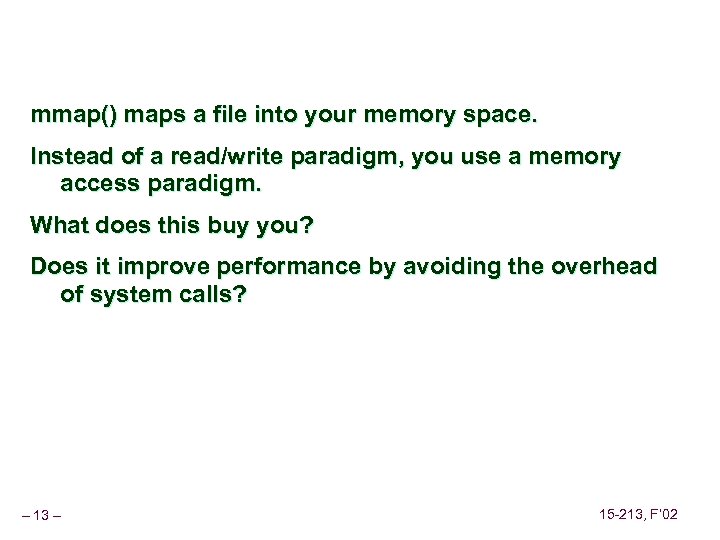 mmap() maps a file into your memory space.

Instead of a read/write paradigm, you use a memory access paradigm.

What does this buy you?

Does it improve performance by avoiding the overhead of system calls?

– 13 –

15-213, F'02